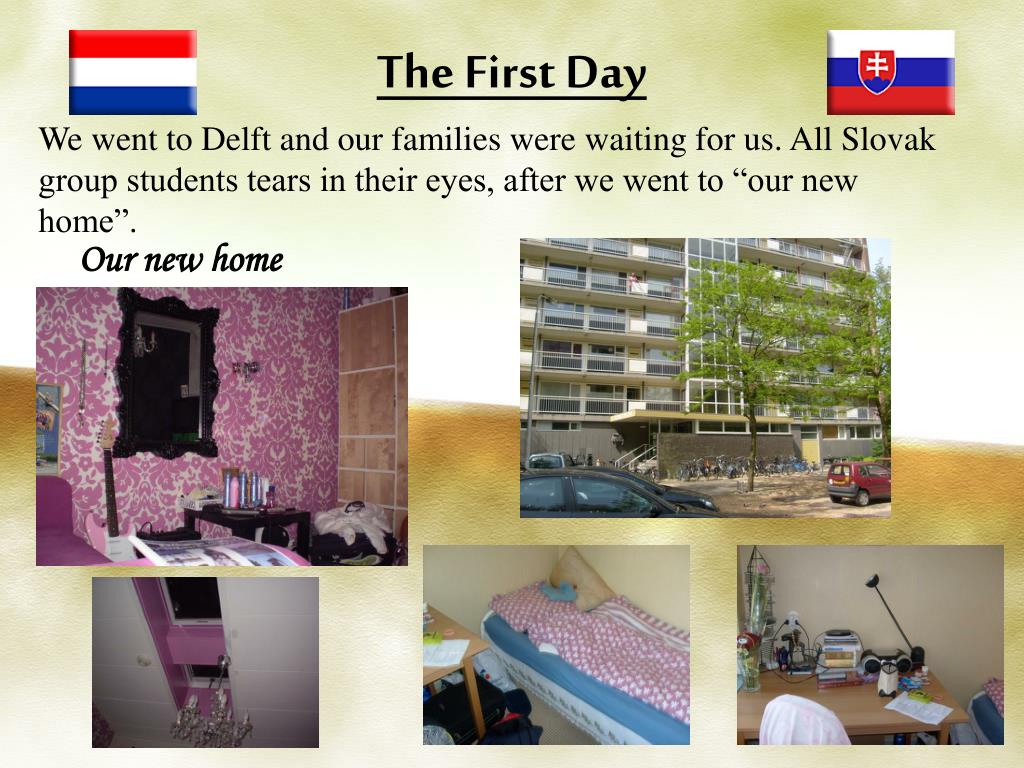 The First Day

We went to Delft and our families were waiting for us. All Slovak group students tears in their eyes, after we went to “our new home”.

Our new home